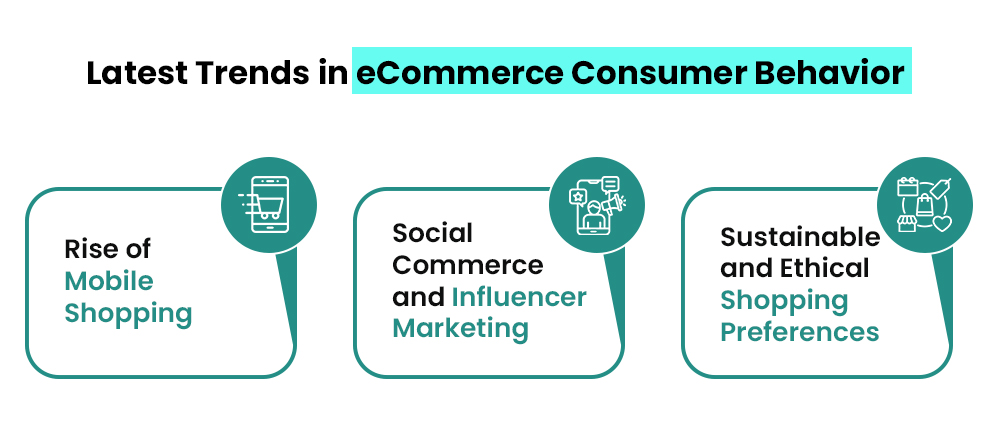 Latest Trends in eCommerce Consumer Behavior

Rise of Mobile Shopping

Social Commerce and Influencer Marketing

Sustainable and Ethical Shopping Preferences